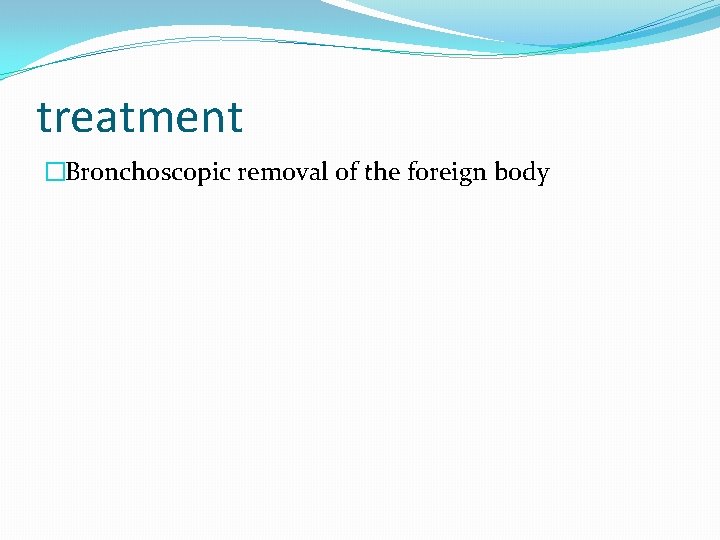 treatment

□Bronchoscopic removal of the foreign body